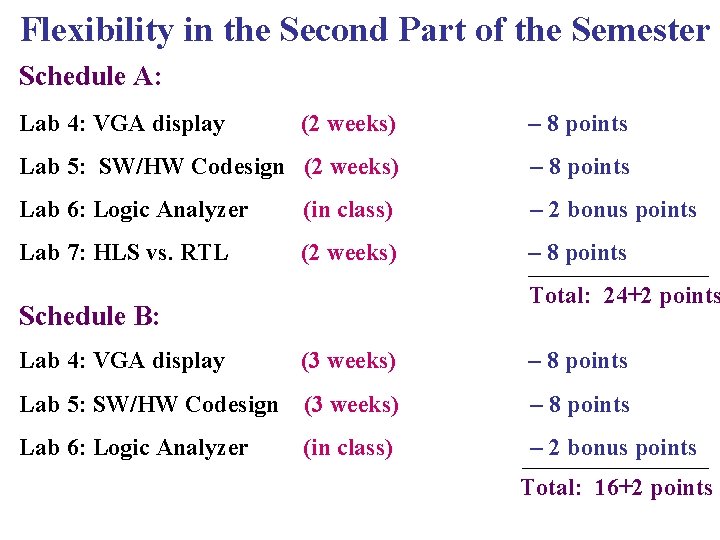 Flexibility in the Second Part of the Semester

Schedule A:

Lab 4: VGA display (2 weeks) – 8 points

Lab 5: SW/HW Codesign (2 weeks) – 8 points

Lab 6: Logic Analyzer (in class) – 2 bonus points

Lab 7: HLS vs. RTL (2 weeks) – 8 points

Total: 24+2 points

Schedule B:

Lab 4: VGA display (3 weeks) – 8 points

Lab 5: SW/HW Codesign (3 weeks) – 8 points

Lab 6: Logic Analyzer (in class) – 2 bonus points

Total: 16+2 points